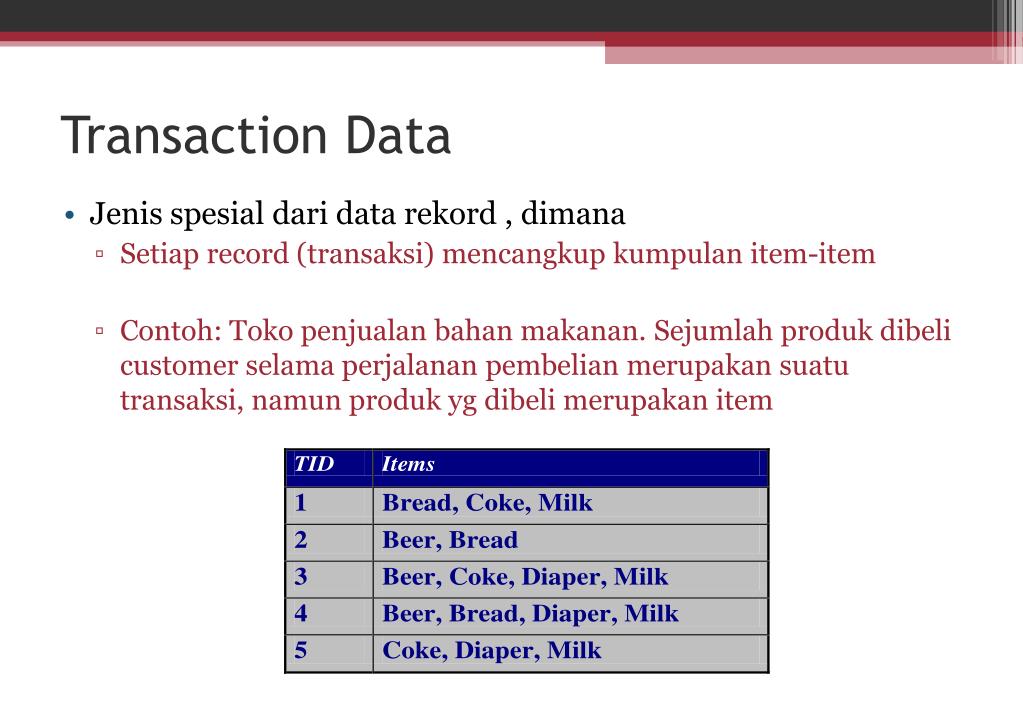 Transaction Data

• Jenis spesial dari data rekord , dimana
▫ Setiap record (transaksi) mencangkup kumpulan item-item

▫ Contoh: Toko penjualan bahan makanan. Sejumlah produk dibeli customer selama perjalanan pembelian merupakan suatu transaksi, namun produk yg dibeli merupakan item

| TID | Items |
|---|---|
| 1 | Bread, Coke, Milk |
| 2 | Beer, Bread |
| 3 | Beer, Coke, Diaper, Milk |
| 4 | Beer, Bread, Diaper, Milk |
| 5 | Coke, Diaper, Milk |